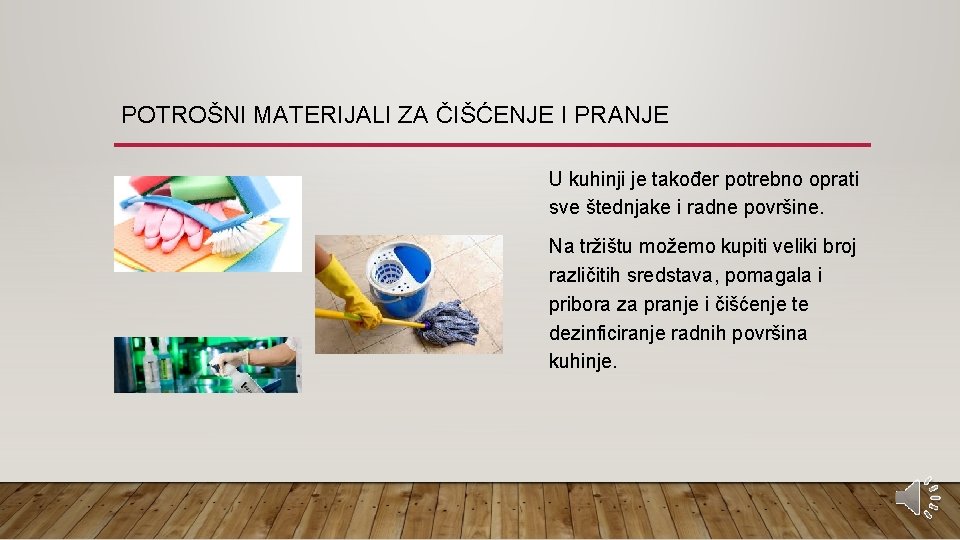 POTROŠNI MATERIJALI ZA ČIŠĆENJE I PRANJE

U kuhinji je također potrebno oprati sve štednjake i radne površine.

Na tržištu možemo kupiti veliki broj različitih sredstava, pomagala i pribora za pranje i čišćenje te dezinficiranje radnih površina kuhinje.